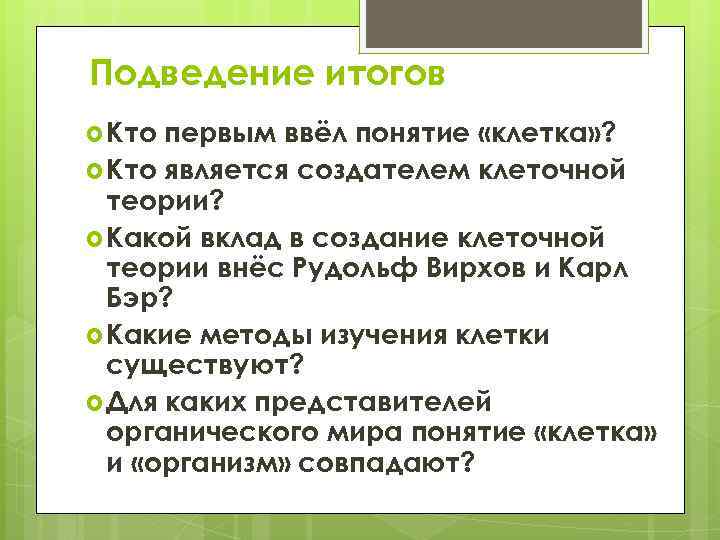 Подведение итогов

Кто первым ввёл понятие «клетка»?

Кто является создателем клеточной теории?

Какой вклад в создание клеточной теории внёс Рудольф Вирхов и Карл Бэр?

Какие методы изучения клетки существуют?

Для каких представителей органического мира понятие «клетка» и «организм» совпадают?